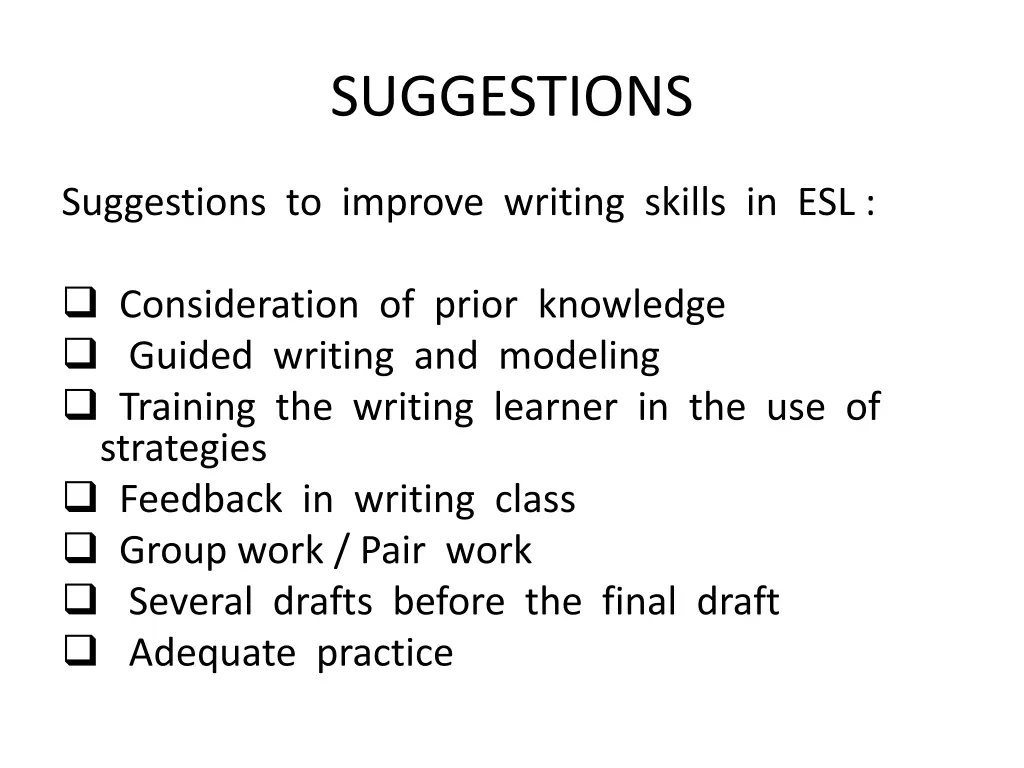 SUGGESTIONS

Suggestions to improve writing skills in ESL :

❑ Consideration of prior knowledge
❑ Guided writing and modeling
❑ Training the writing learner in the use of strategies
❑ Feedback in writing class
❑ Group work / Pair work
❑ Several drafts before the final draft
❑ Adequate practice